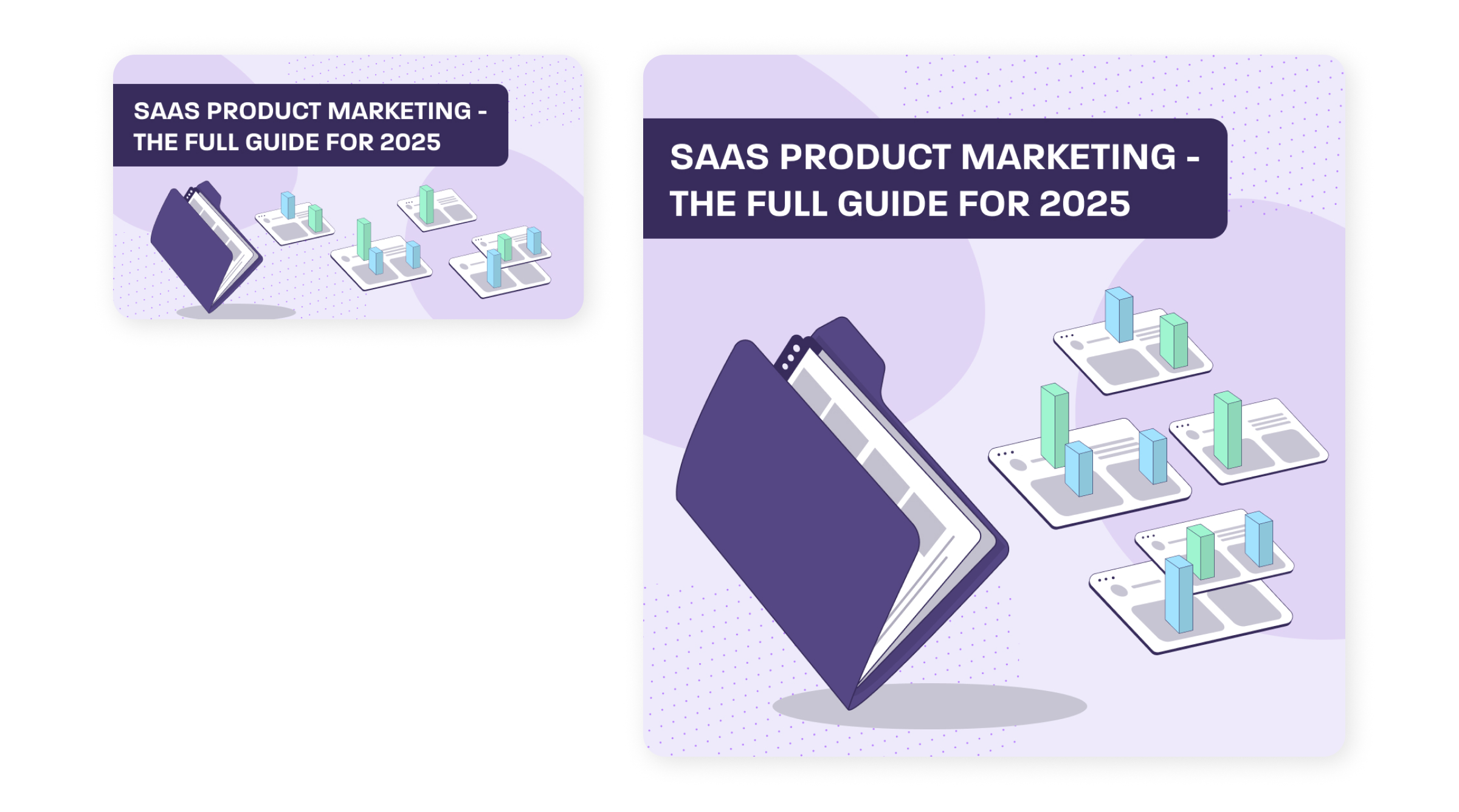 SAAS PRODUCT MARKETING - THE FULL GUIDE FOR 2025

SAAS PRODUCT MARKETING - THE FULL GUIDE FOR 2025